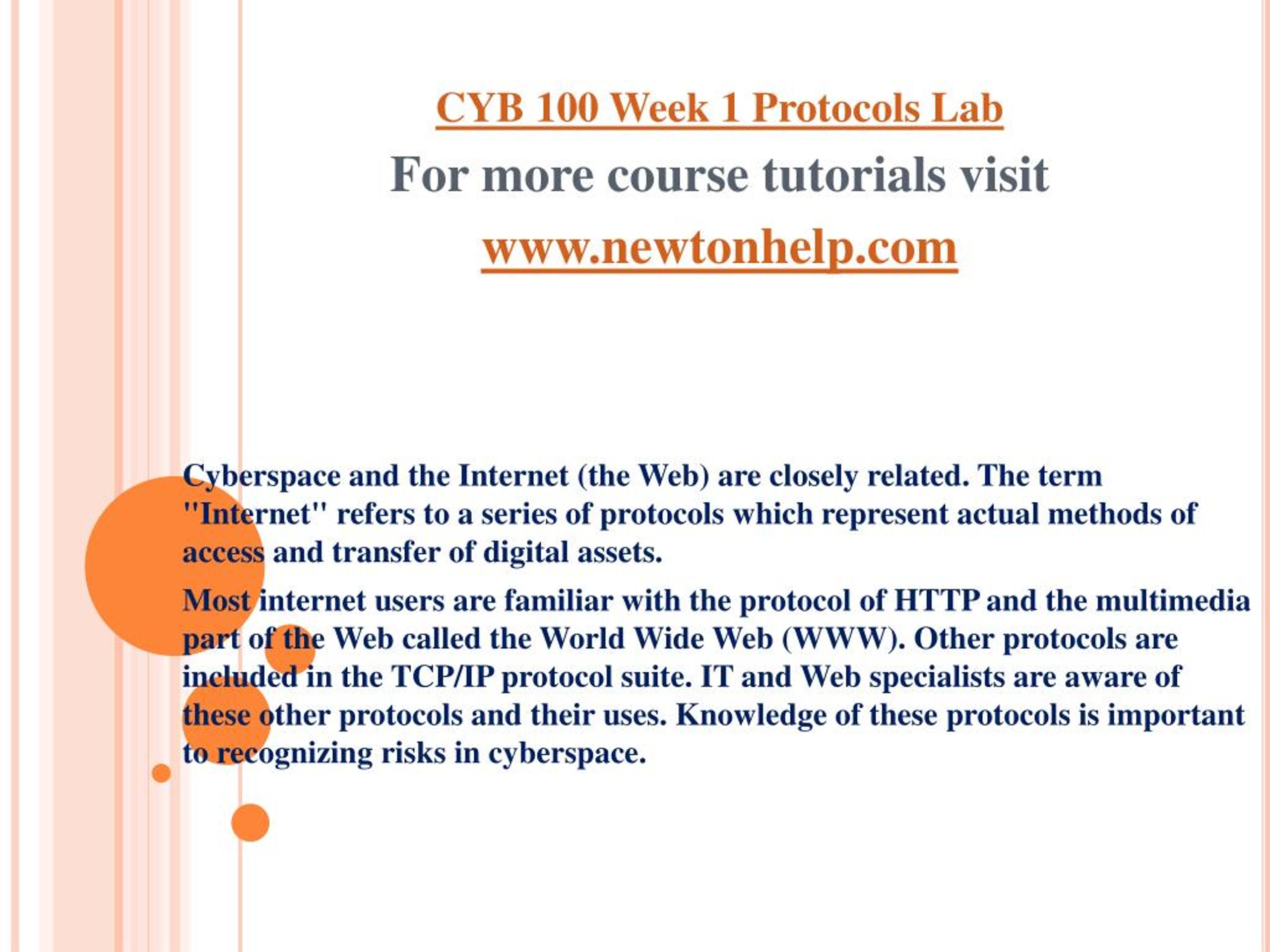 CYB 100 Week 1 Protocols Lab

For more course tutorials visit

www.newtonhelp.com

Cyberspace and the Internet (the Web) are closely related. The term "Internet" refers to a series of protocols which represent actual methods of access and transfer of digital assets.

Most internet users are familiar with the protocol of HTTP and the multimedia part of the Web called the World Wide Web (WWW). Other protocols are included in the TCP/IP protocol suite. IT and Web specialists are aware of these other protocols and their uses. Knowledge of these protocols is important to recognizing risks in cyberspace.